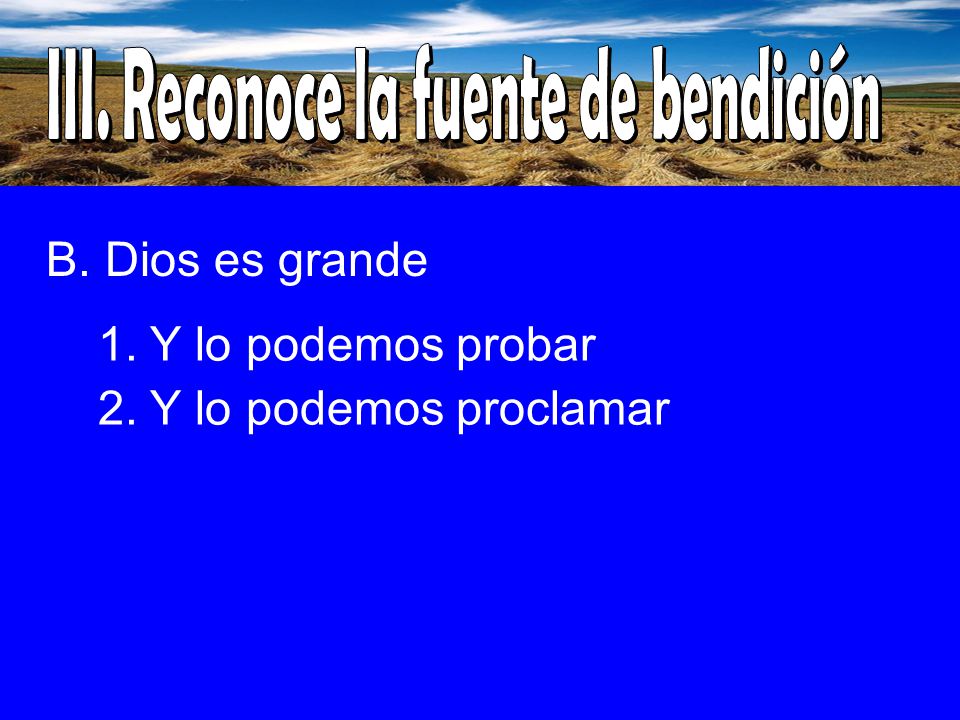 III. Reconoce la fuente de bendición

B. Dios es grande

1. Y lo podemos probar
2. Y lo podemos proclamar